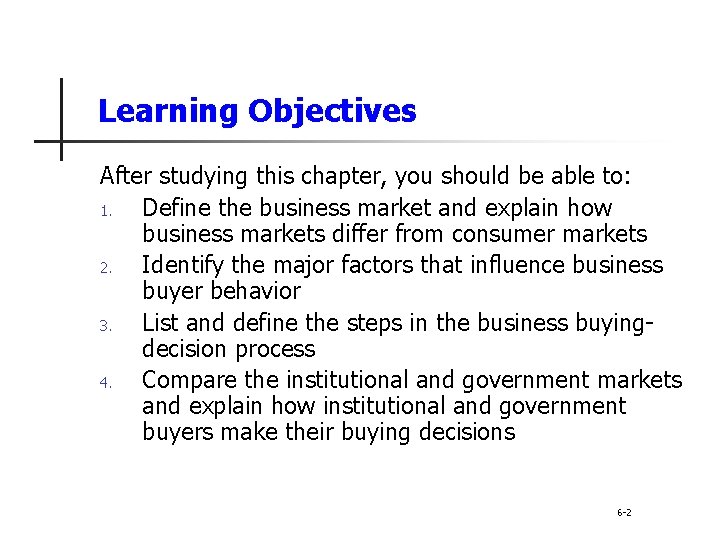 Learning Objectives

After studying this chapter, you should be able to:

1. Define the business market and explain how business markets differ from consumer markets
2. Identify the major factors that influence business buyer behavior
3. List and define the steps in the business buying-decision process
4. Compare the institutional and government markets and explain how institutional and government buyers make their buying decisions

6-2